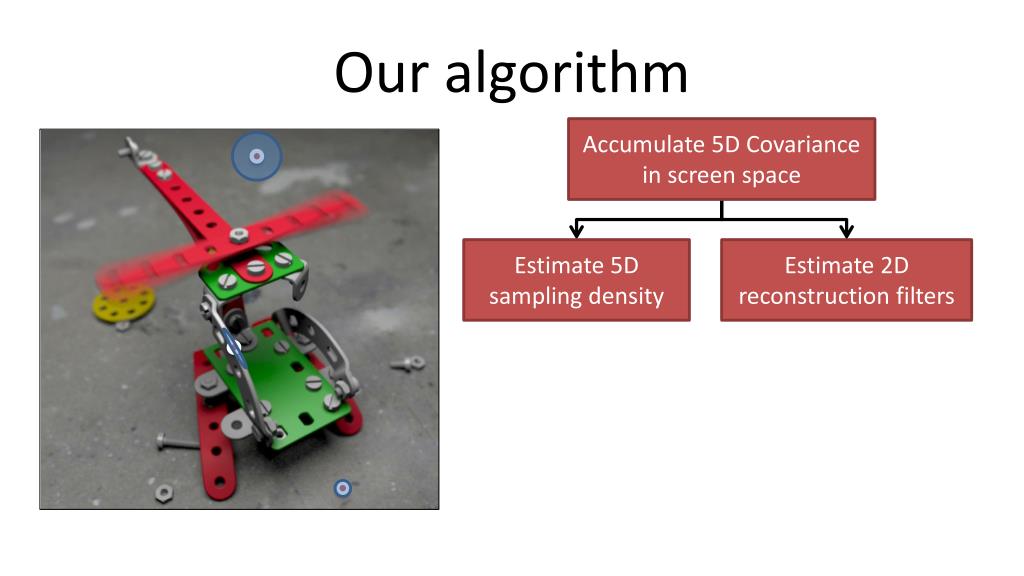 Our algorithm

Accumulate 5D Covariance in screen space

Estimate 5D sampling density

Estimate 2D reconstruction filters